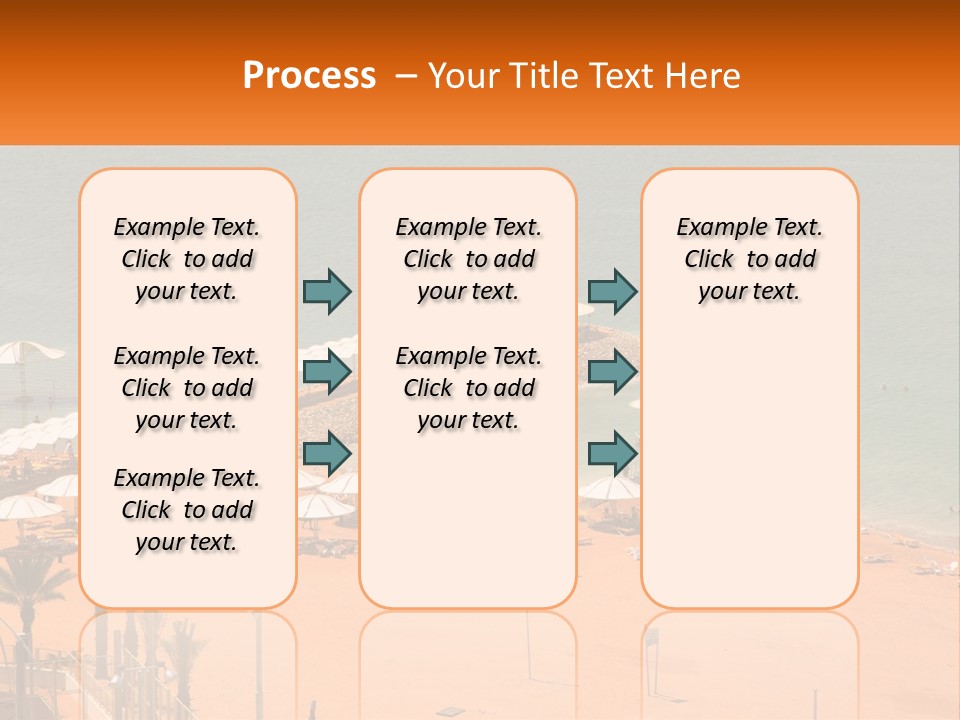 Process – Your Title Text Here

Example Text. Click to add your text.

Example Text. Click to add your text.

Example Text. Click to add your text.

Example Text. Click to add your text.

Example Text. Click to add your text.

Example Text. Click to add your text.